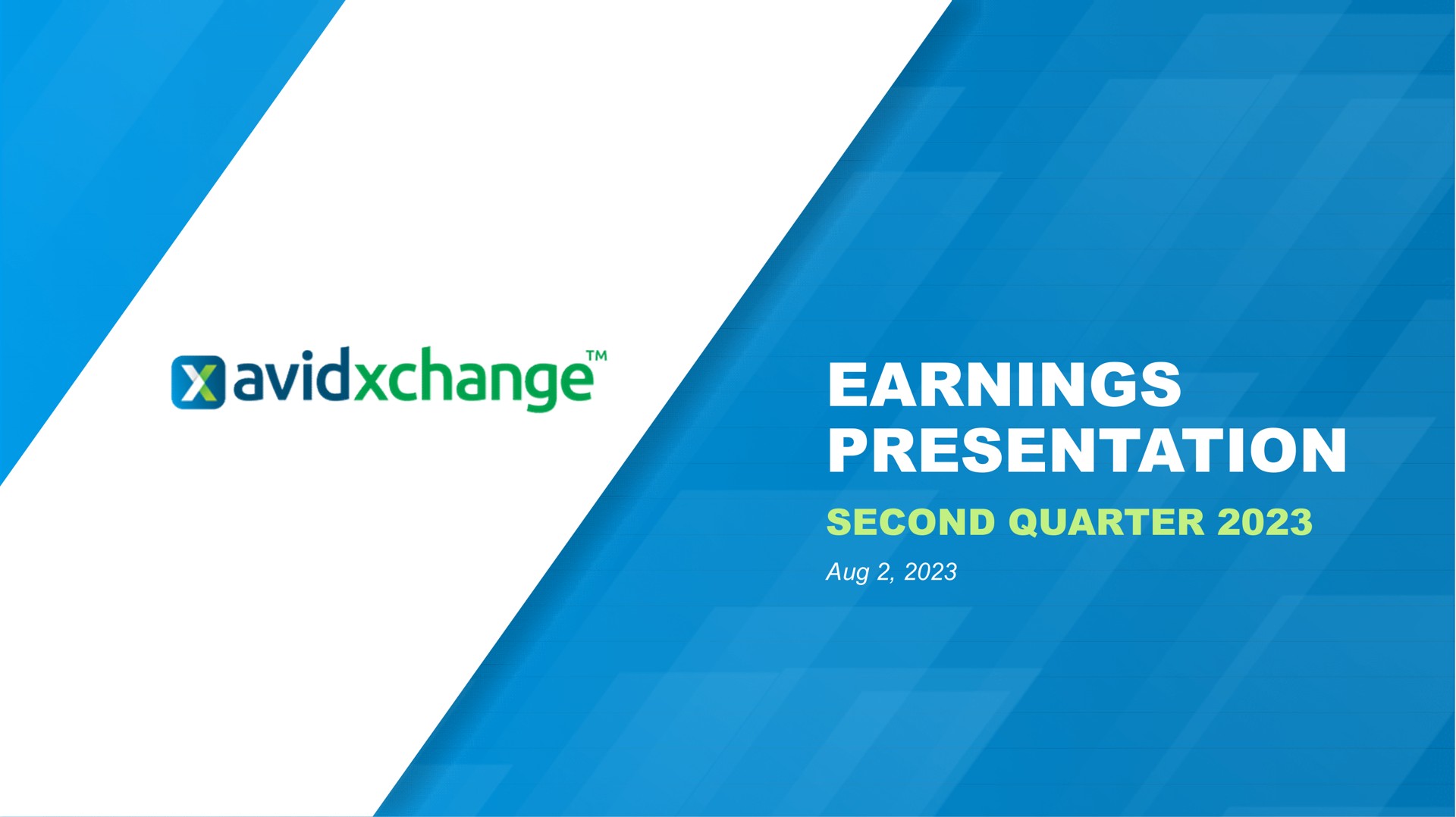 avidxchange™

EARNINGS PRESENTATION

SECOND QUARTER 2023

Aug 2, 2023